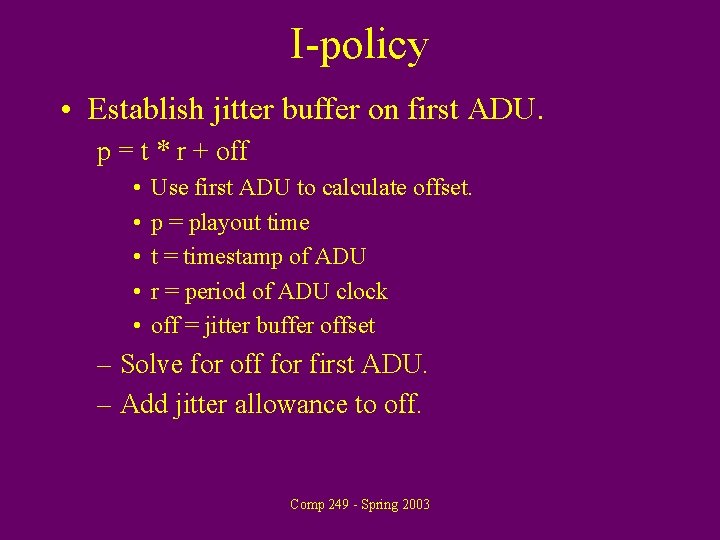 I-policy

• Establish jitter buffer on first ADU.

p = t * r + off

• Use first ADU to calculate offset.
• p = playout time
• t = timestamp of ADU
• r = period of ADU clock
• off = jitter buffer offset

– Solve for off for first ADU.
– Add jitter allowance to off.

Comp 249 - Spring 2003